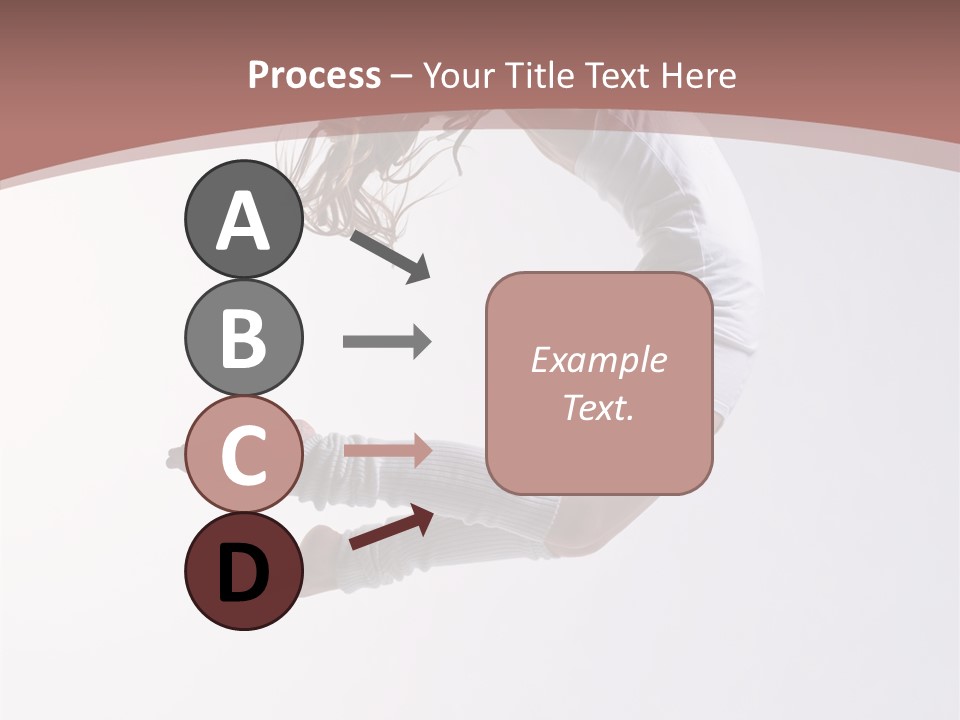 Process – Your Title Text Here

A

B

C

D

Example Text.